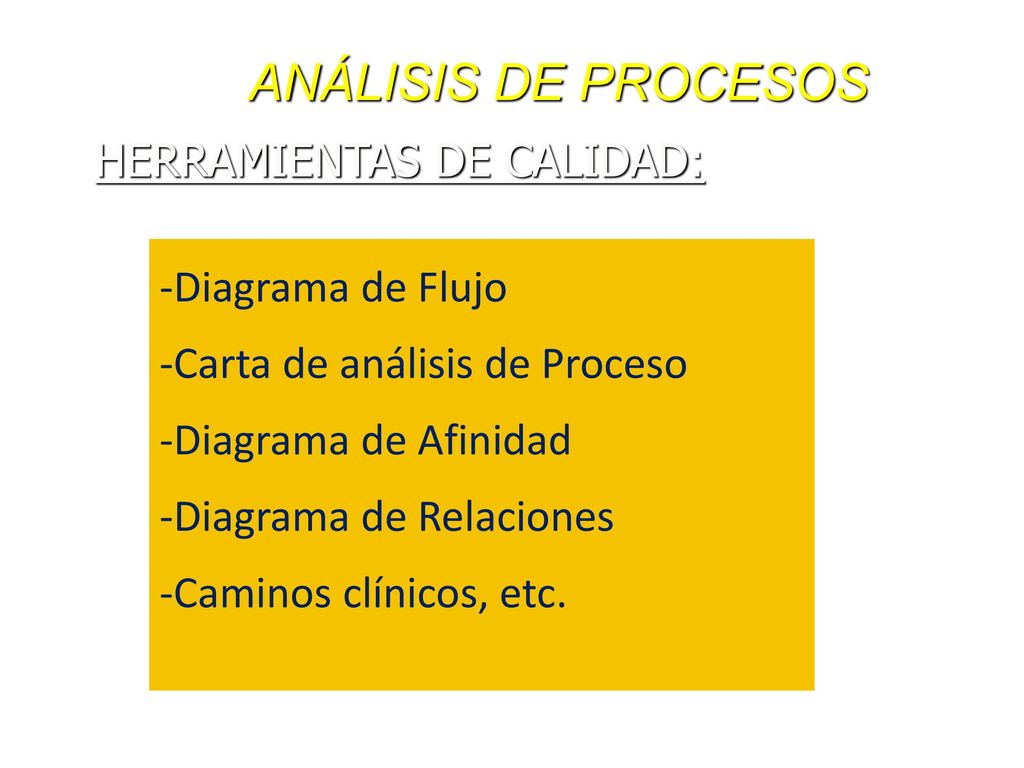 ANÁLISIS DE PROCESOS

HERRAMIENTAS DE CALIDAD:

-Diagrama de Flujo

-Carta de análisis de Proceso

-Diagrama de Afinidad

-Diagrama de Relaciones

-Caminos clínicos, etc.